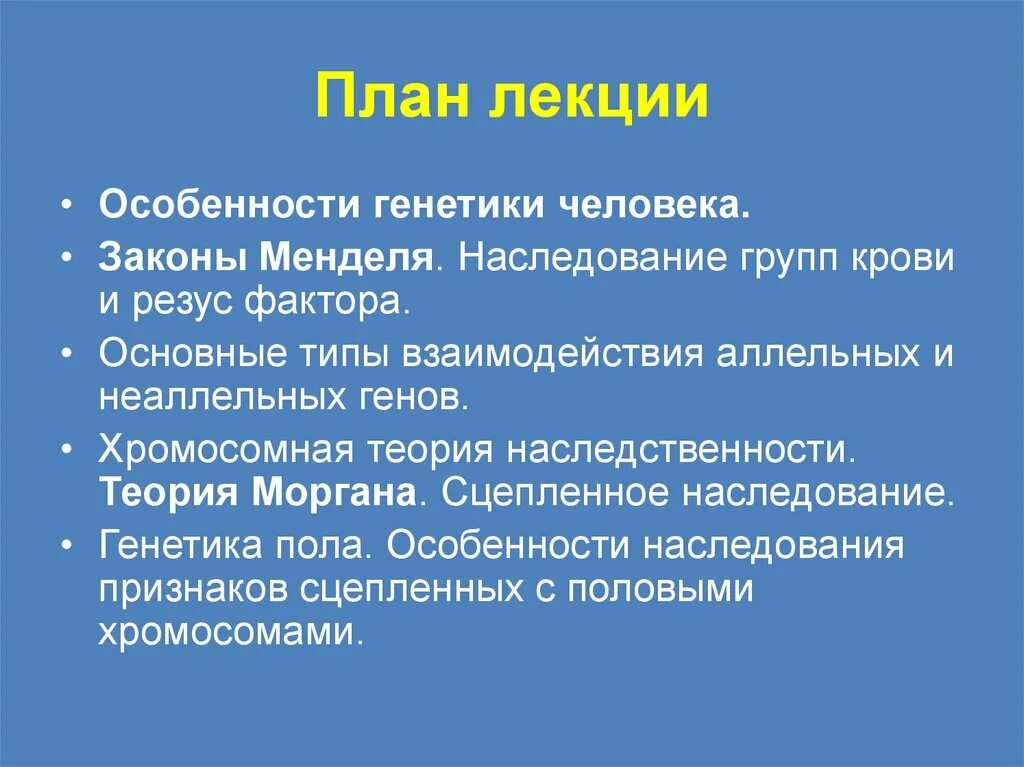 План лекции

• Особенности генетики человека.
• Законы Менделя. Наследование групп крови и резус фактора.
• Основные типы взаимодействия аллельных и неаллельных генов.
• Хромосомная теория наследственности. Теория Моргана. Сцепленное наследование.
• Генетика пола. Особенности наследования признаков сцепленных с половыми хромосомами.